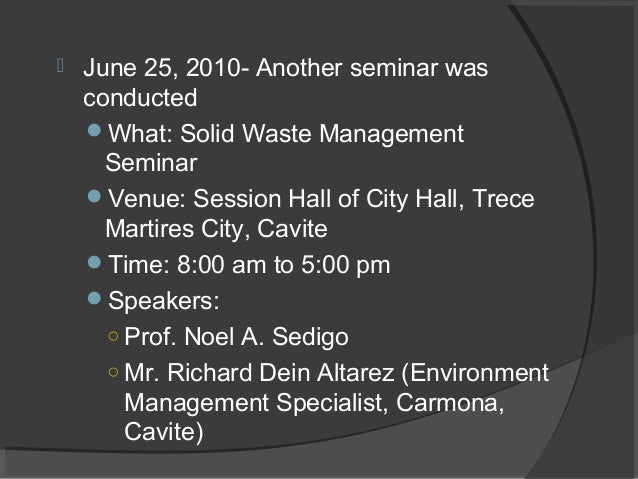 June 25, 2010- Another seminar was conducted

What: Solid Waste Management Seminar

Venue: Session Hall of City Hall, Trece Martires City, Cavite

Time: 8:00 am to 5:00 pm

Speakers:

Prof. Noel A. Sedigo

Mr. Richard Dein Altarez (Environment Management Specialist, Carmona, Cavite)